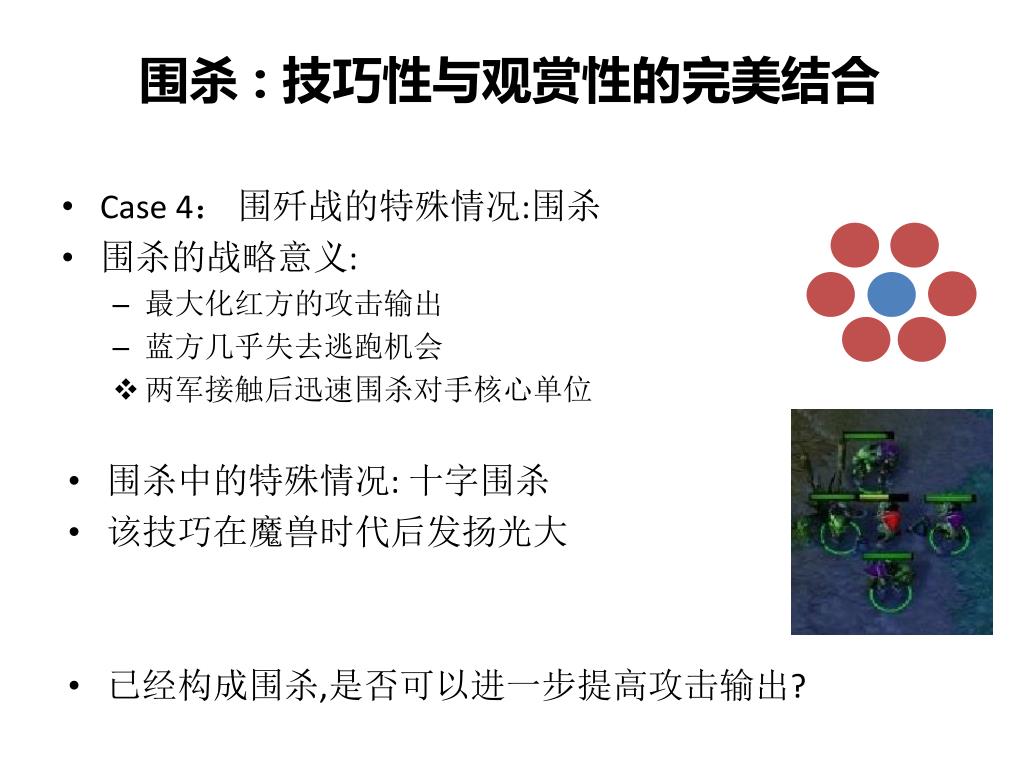 围杀：技巧性与观赏性的完美结合

• Case 4： 围歼战的特殊情况:围杀
• 围杀的战略意义:
– 最大化红方的攻击输出
– 蓝方几乎失去逃跑机会
❖ 两军接触后迅速围杀对手核心单位

• 围杀中的特殊情况: 十字围杀
• 该技巧在魔兽时代后发扬光大

• 已经构成围杀,是否可以进一步提高攻击输出?